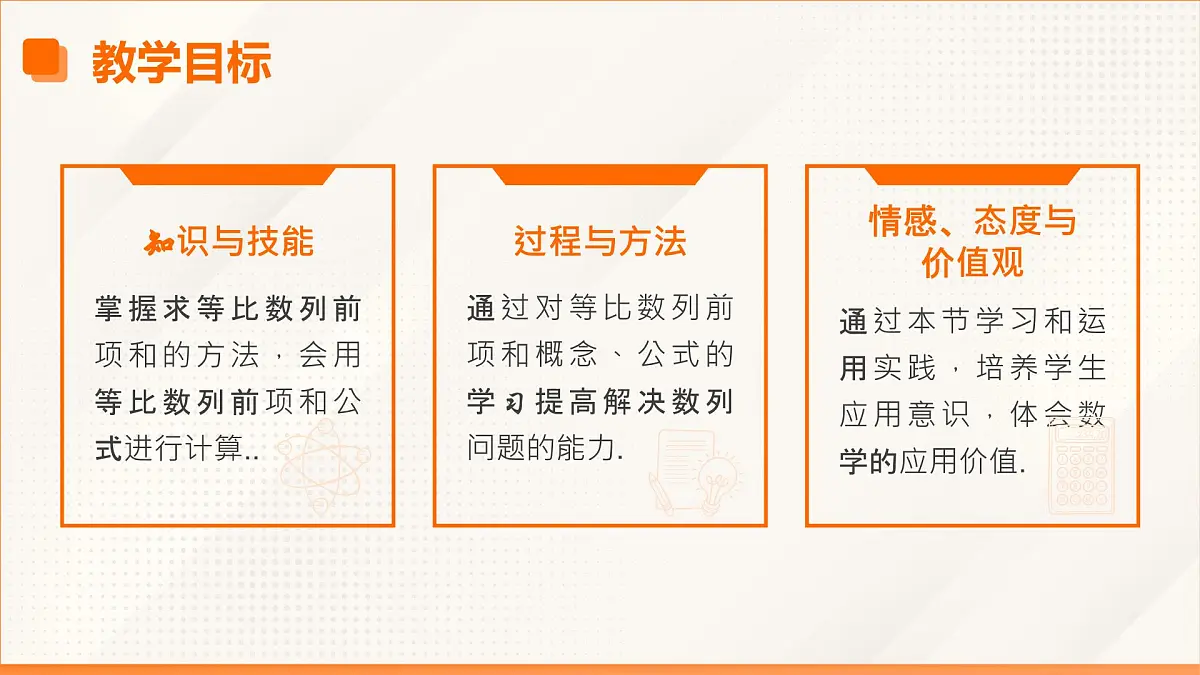 教学目标

知识与技能

掌握求等比数列前项和的方法，会用等比数列前项和公式进行计算..

过程与方法

通过对等比数列前项和概念、公式的学习提高解决数列问题的能力.

情感、态度与价值观

通过本节学习和运用实践，培养学生应用意识，体会数学的应用价值.